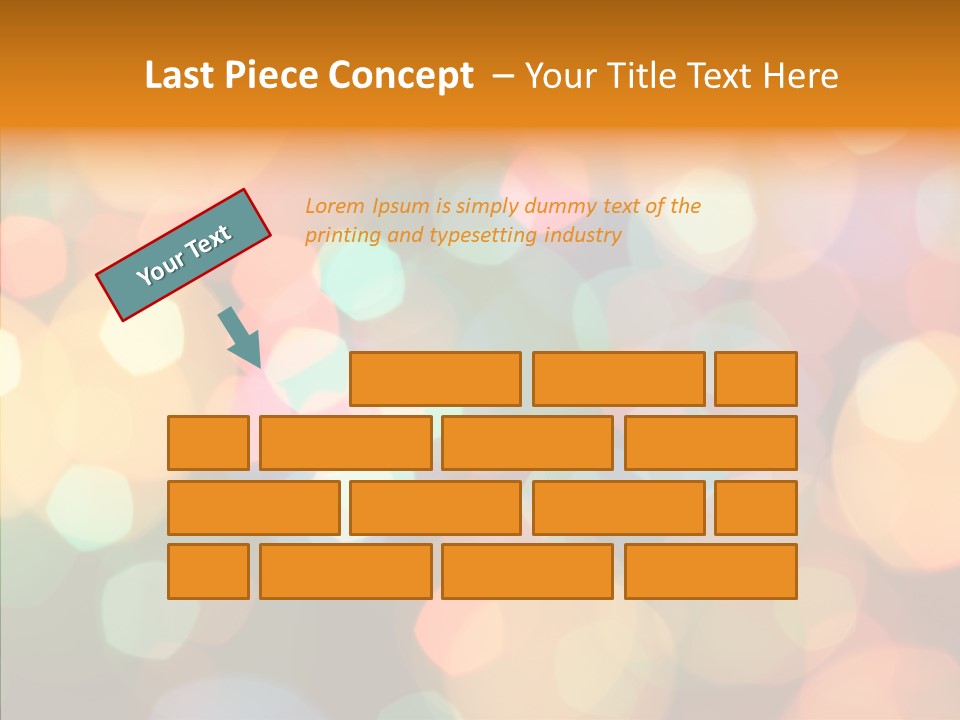 Last Piece Concept – Your Title Text Here

Your Text

Lorem Ipsum is simply dummy text of the printing and typesetting industry